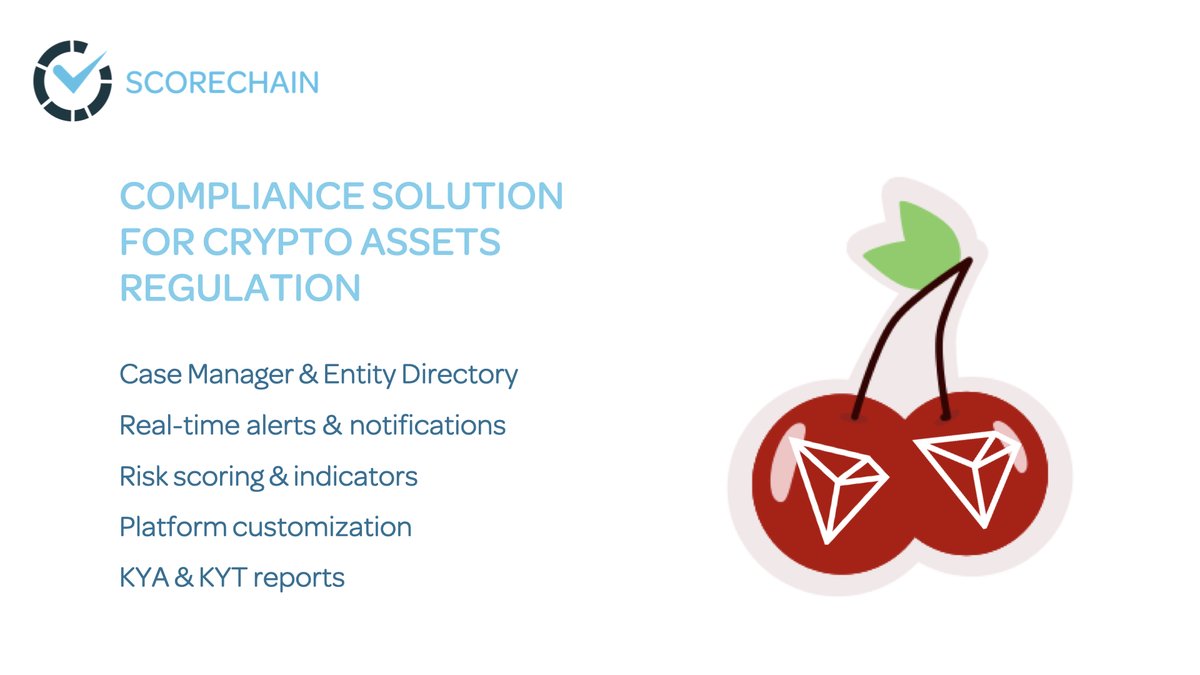 SCORECHAIN

COMPLIANCE SOLUTION FOR CRYPTO ASSETS REGULATION

Case Manager & Entity Directory

Real-time alerts & notifications

Risk scoring & indicators

Platform customization

KYA & KYT reports